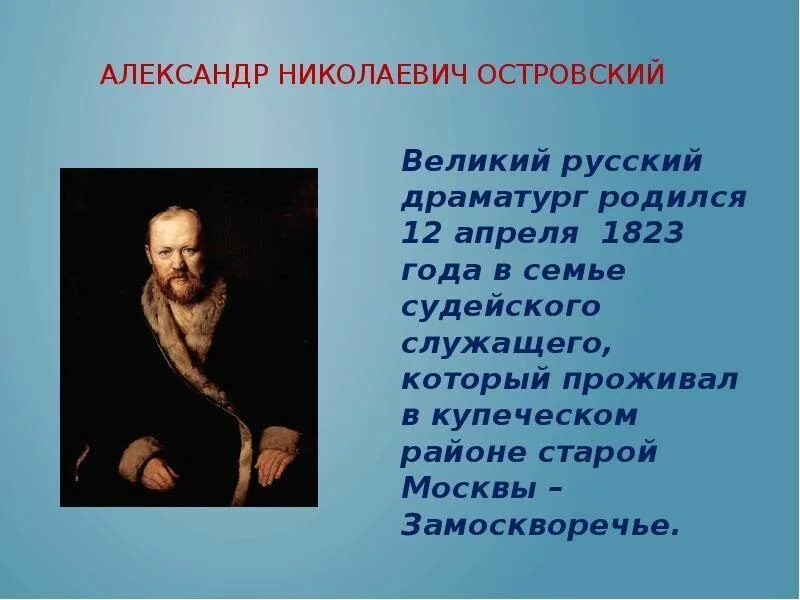 АЛЕКСАНДР НИКОЛАЕВИЧ ОСТРОВСКИЙ

Великий русский драматург родился 12 апреля 1823 года в семье судейского служащего, который проживал в купеческом районе старой Москвы – Замоскворечье.